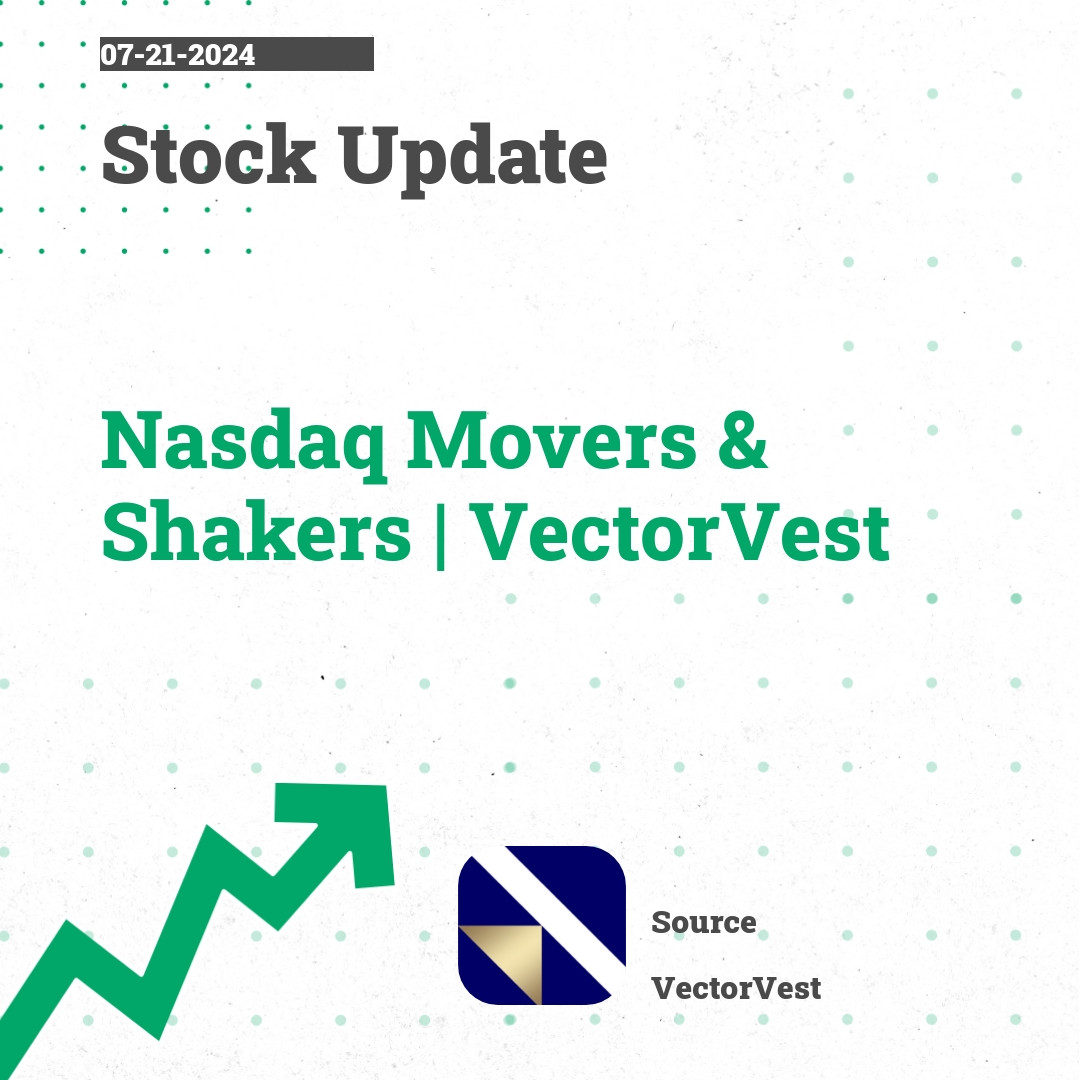 07-21-2024

Stock Update

Nasdaq Movers & Shakers | VectorVest

Source

VectorVest